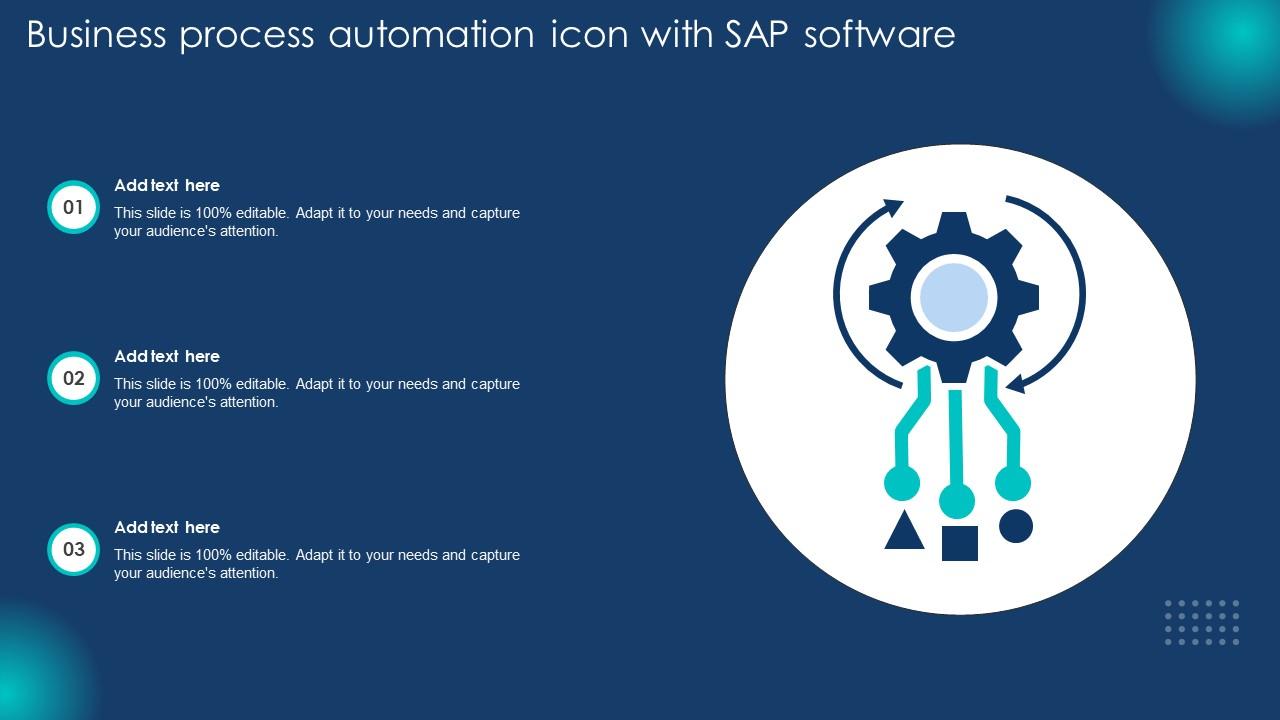 Business process automation icon with SAP software

01

Add text here

This slide is 100% editable. Adapt it to your needs and capture your audience's attention.

02

Add text here

This slide is 100% editable. Adapt it to your needs and capture your audience's attention.

03

Add text here

This slide is 100% editable. Adapt it to your needs and capture your audience's attention.